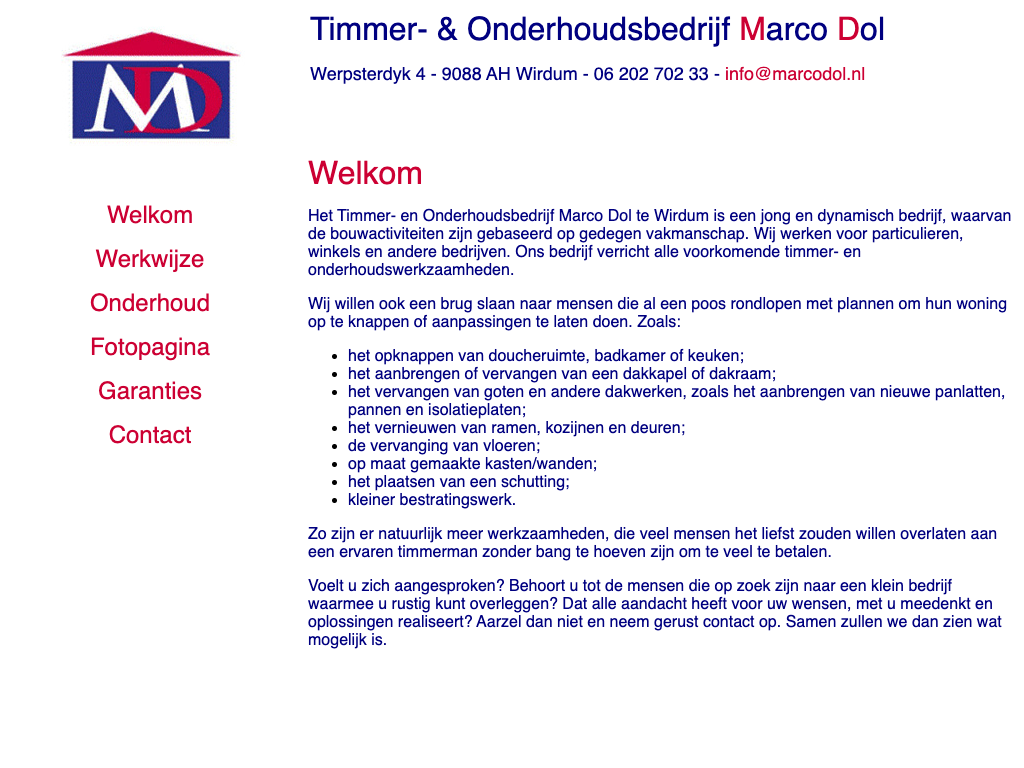 MD

Timmer- & Onderhoudsbedrijf Marco Dol

Werpsterdyk 4 - 9088 AH Wirdum - 06 202 702 33 - info@marcodol.nl

Welkom
Werkwijze
Onderhoud
Fotopagina
Garanties
Contact

Welkom

Het Timmer- en Onderhoudsbedrijf Marco Dol te Wirdum is een jong en dynamisch bedrijf, waarvan de bouwactiviteiten zijn gebaseerd op gedegen vakmanschap. Wij werken voor particulieren, winkels en andere bedrijven. Ons bedrijf verricht alle voorkomende timmer- en onderhoudswerkzaamheden.

Wij willen ook een brug slaan naar mensen die al een poos rondlopen met plannen om hun woning op te knappen of aanpassingen te laten doen. Zoals:

- het opknappen van doucheruimte, badkamer of keuken;
- het aanbrengen of vervangen van een dakkapel of dakraam;
- het vervangen van goten en andere dakwerken, zoals het aanbrengen van nieuwe panlatten, pannen en isolatieplaten;
- het vernieuwen van ramen, kozijnen en deuren;
- de vervanging van vloeren;
- op maat gemaakte kasten/wanden;
- het plaatsen van een schutting;
- kleiner bestratingswerk.

Zo zijn er natuurlijk meer werkzaamheden, die veel mensen het liefst zouden willen overlaten aan een ervaren timmerman zonder bang te hoeven zijn om te veel te betalen.

Voelt u zich aangesproken? Behoort u tot de mensen die op zoek zijn naar een klein bedrijf waarmee u rustig kunt overleggen? Dat alle aandacht heeft voor uw wensen, met u meedenkt en oplossingen realiseert? Aarzel dan niet en neem gerust contact op. Samen zullen we dan zien wat mogelijk is.